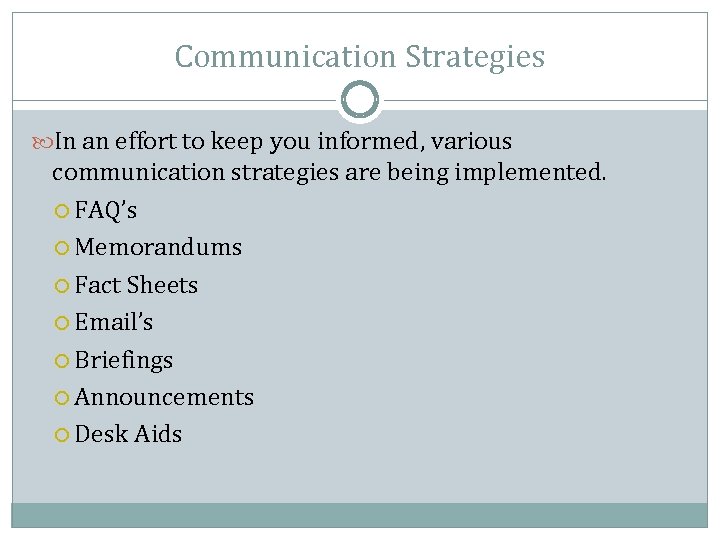 Communication Strategies

In an effort to keep you informed, various communication strategies are being implemented.

FAQ’s

Memorandums

Fact Sheets

Email’s

Briefings

Announcements

Desk Aids